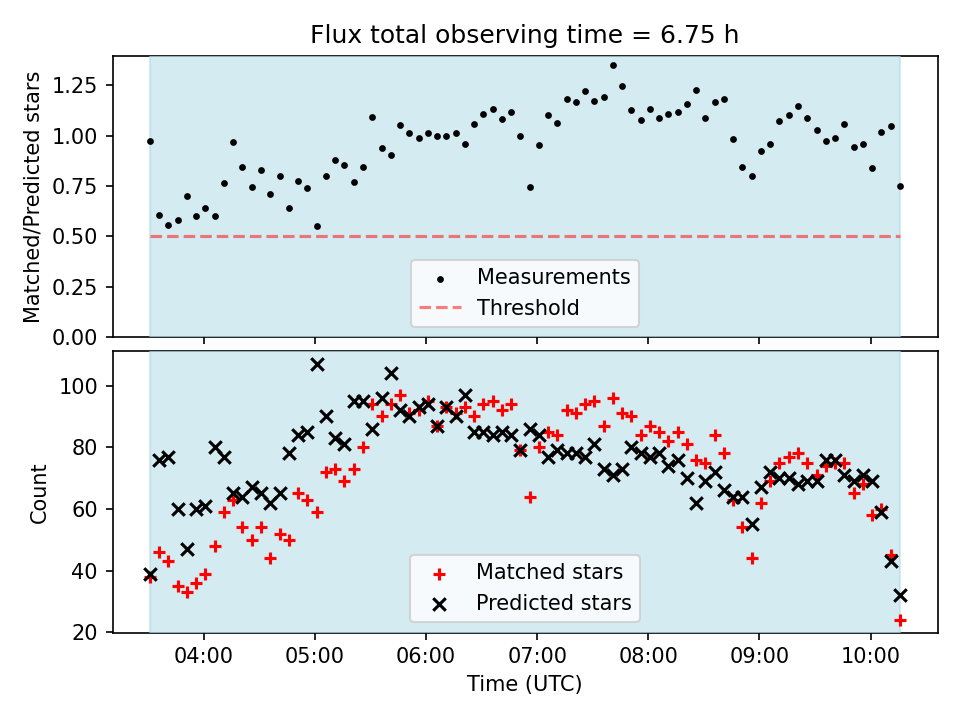 Flux total observing time = 6.75 h

Matched/Predicted stars

1.25
1.00
0.75
0.50
0.25
0.00

Measurements
Threshold

Count

100
80
60
40
20

Matched stars
Predicted stars

04:00
05:00
06:00
07:00
08:00
09:00
10:00

Time (UTC)